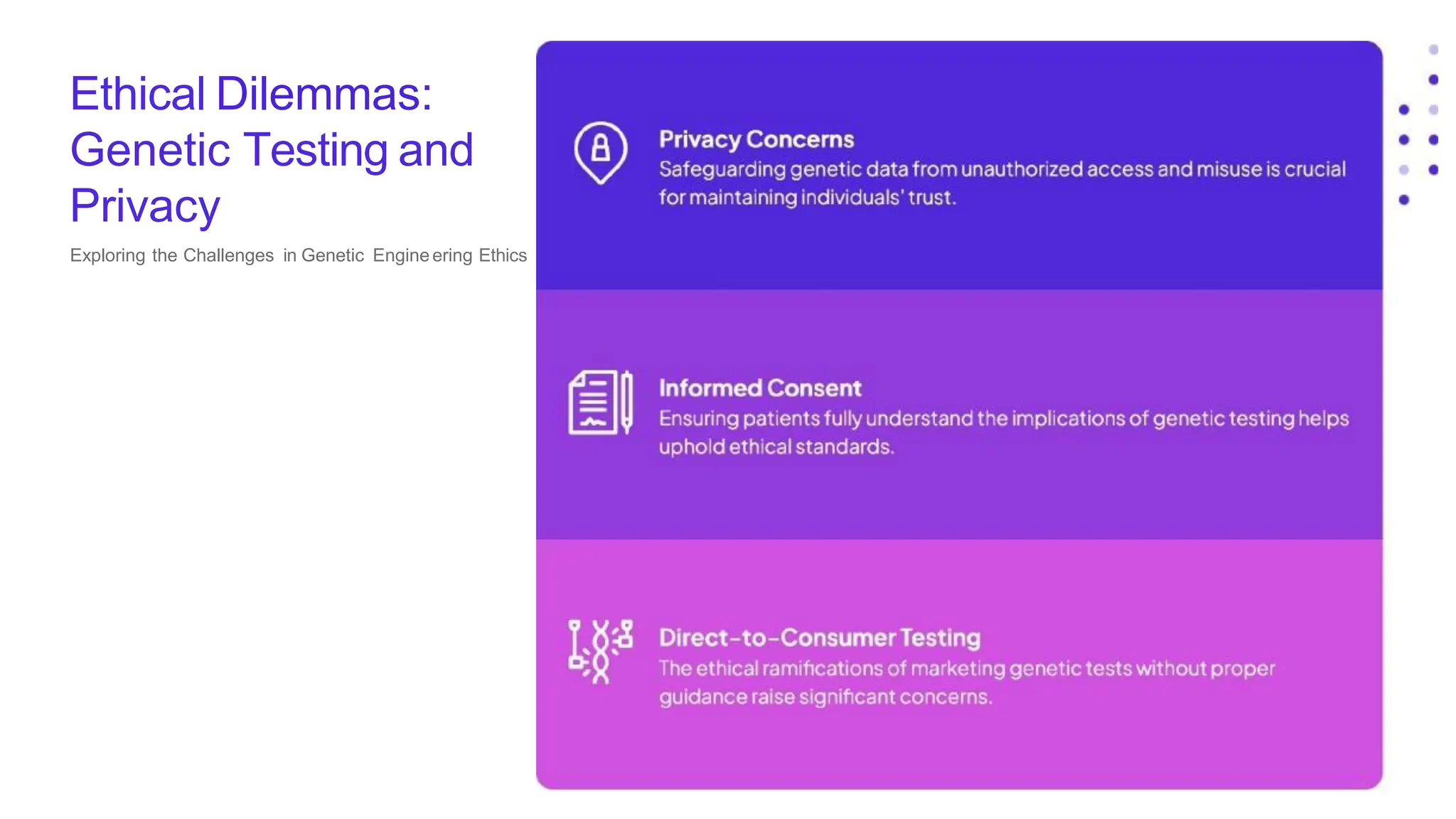 Ethical Dilemmas: Genetic Testing and Privacy

Exploring the Challenges in Genetic Engineering Ethics

Privacy Concerns
Safeguarding genetic data from unauthorized access and misuse is crucial for maintaining individuals' trust.

Informed Consent
Ensuring patients fully understand the implications of genetic testing helps uphold ethical standards.

Direct-to-Consumer Testing
The ethical ramifications of marketing genetic tests without proper guidance raise significant concerns.